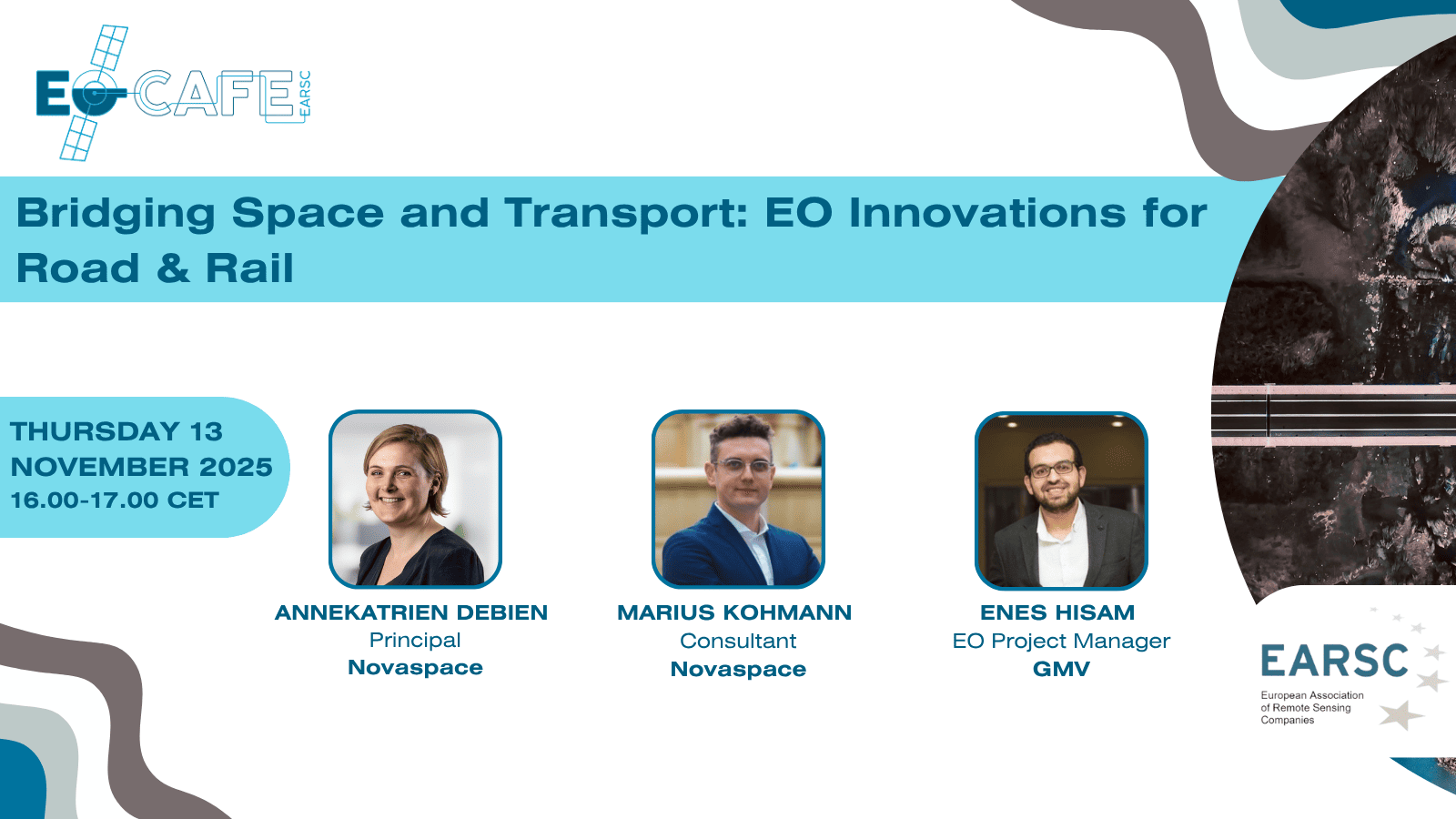 EO CAFE EARSC

Bridging Space and Transport: EO Innovations for Road & Rail

THURSDAY 13 NOVEMBER 2025
16.00-17.00 CET

ANNEKATRIEN DEBIEN
Principal
Novaspace

MARIUS KOHMANN
Consultant
Novaspace

ENES HISAM
EO Project Manager
GMV

EARSC
European Association of Remote Sensing Companies